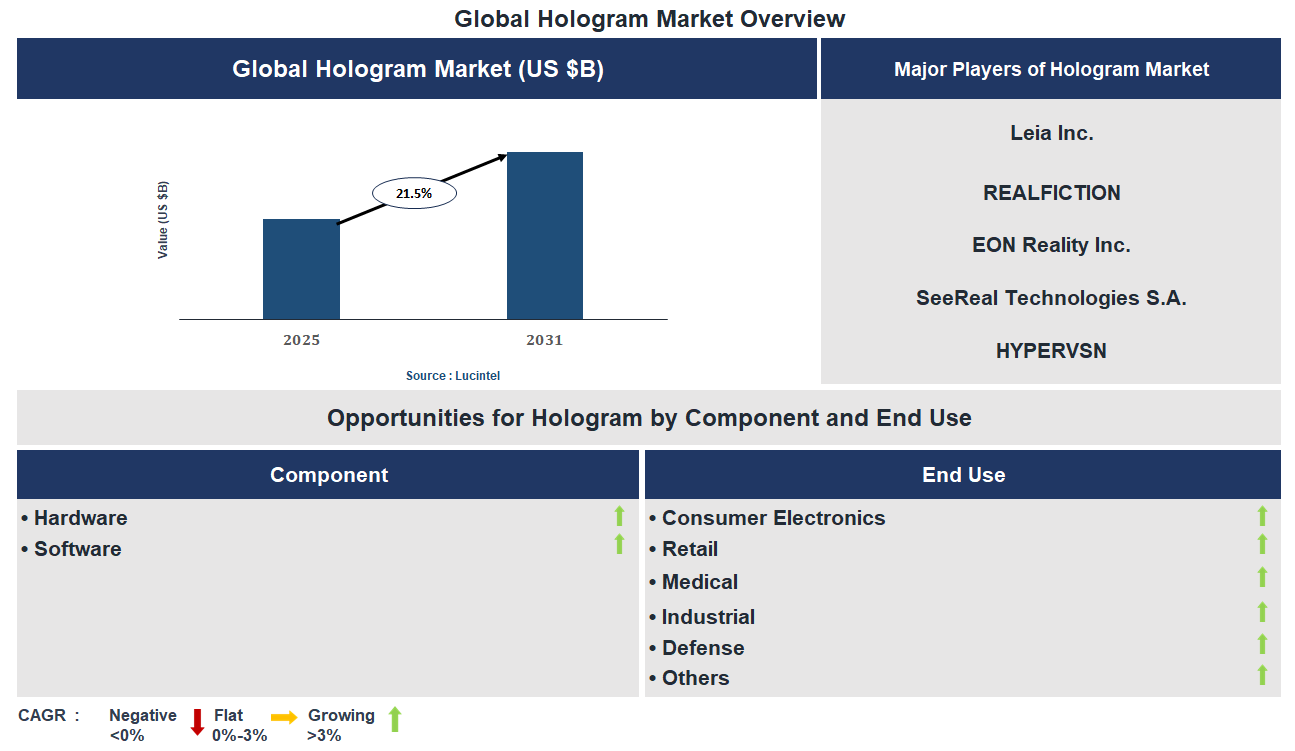 Global Hologram Market Overview

Global Hologram Market (US $B)

Value (US $B)

21.5%

2025

2031

Source : Lucintel

Major Players of Hologram Market

Leia Inc.

REALFICTION

EON Reality Inc.

SeeReal Technologies S.A.

HYPERVSN

Opportunities for Hologram by Component and End Use

Component

• Hardware
• Software

End Use

• Consumer Electronics
• Retail
• Medical
• Industrial
• Defense
• Others

CAGR : Negative <0% Flat 0%-3% Growing >3%